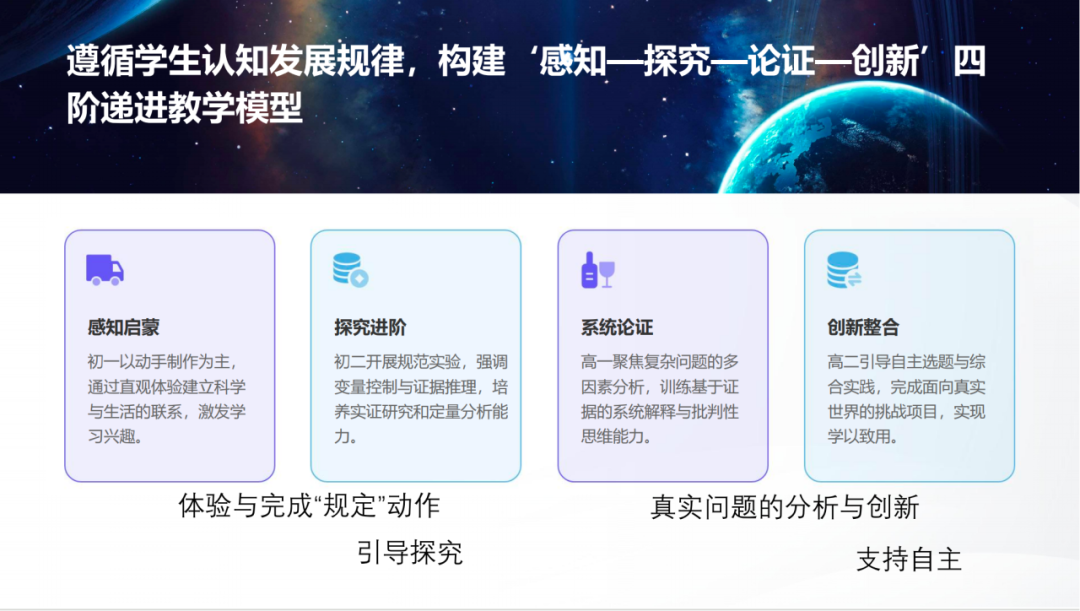 遵循学生认知发展规律，构建‘感知—探究—论证—创新’四阶递进教学模型

感知启蒙

初一以动手制作为主，通过直观体验建立科学与生活的联系，激发学习兴趣。

探究进阶

初二开展规范实验，强调变量控制与证据推理，培养实证研究和定量分析能力。

系统论证

高一聚焦复杂问题的多因素分析，训练基于证据的系统解释与批判性思维能力。

创新整合

高二引导自主选题与综合实践，完成面向真实世界的挑战项目，实现学以致用。

体验与完成“规定”动作

引导探究

真实问题的分析与创新

支持自主